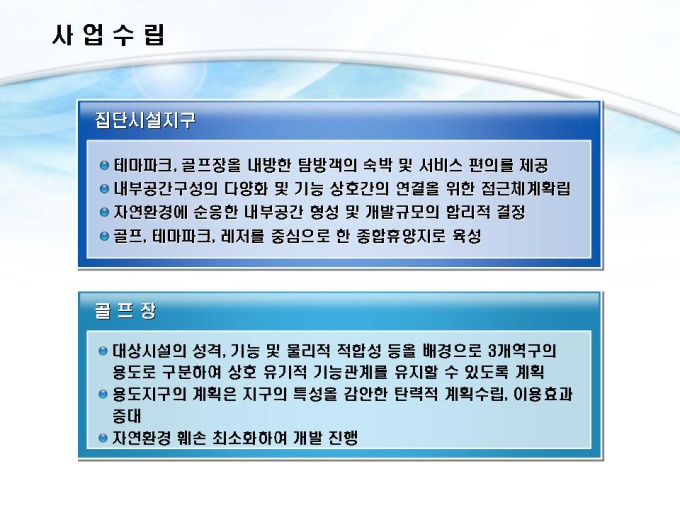 사 업 수 립

집단시설지구

테마파크, 골프장을 내방한 탐방객의 숙박 및 서비스 편의를 제공
내부공간구성의 다양화 및 기능 상호간의 연결을 위한 접근체계확립
자연환경에 순응한 내부공간 형성 및 개발규모의 합리적 결정
골프, 테마파크, 레저를 중심으로 한 종합휴양지로 육성

골 프 장

대상시설의 성격, 기능 및 물리적 적합성 등을 배경으로 3개역구의 용도로 구분하여 상호 유기적 기능관계를 유지할 수 있도록 계획
용도지구의 계획은 지구의 특성을 감안한 탄력적 계획수립, 이용효과 증대
자연환경 훼손 최소화하여 개발 진행